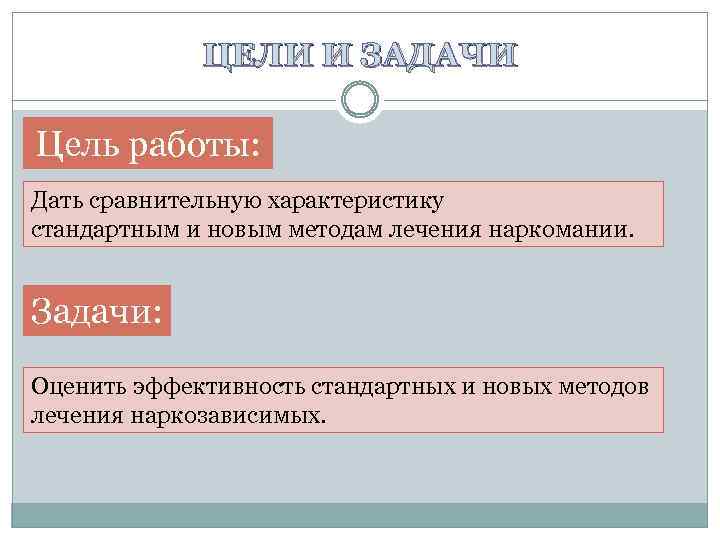 ЦЕЛИ И ЗАДАЧИ

Цель работы:

Дать сравнительную характеристику стандартным и новым методам лечения наркомании.

Задачи:

Оценить эффективность стандартных и новых методов лечения наркозависимых.